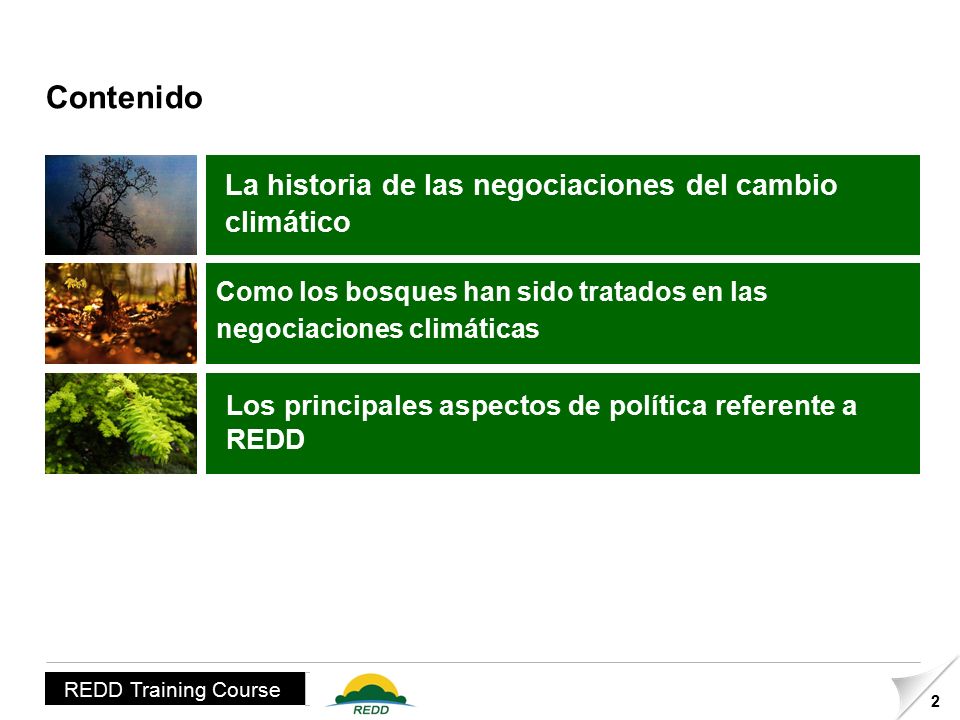 Contenido

La historia de las negociaciones del cambio climático

Como los bosques han sido tratados en las negociaciones climáticas

Los principales aspectos de política referente a REDD

REDD Training Course

REDD

2